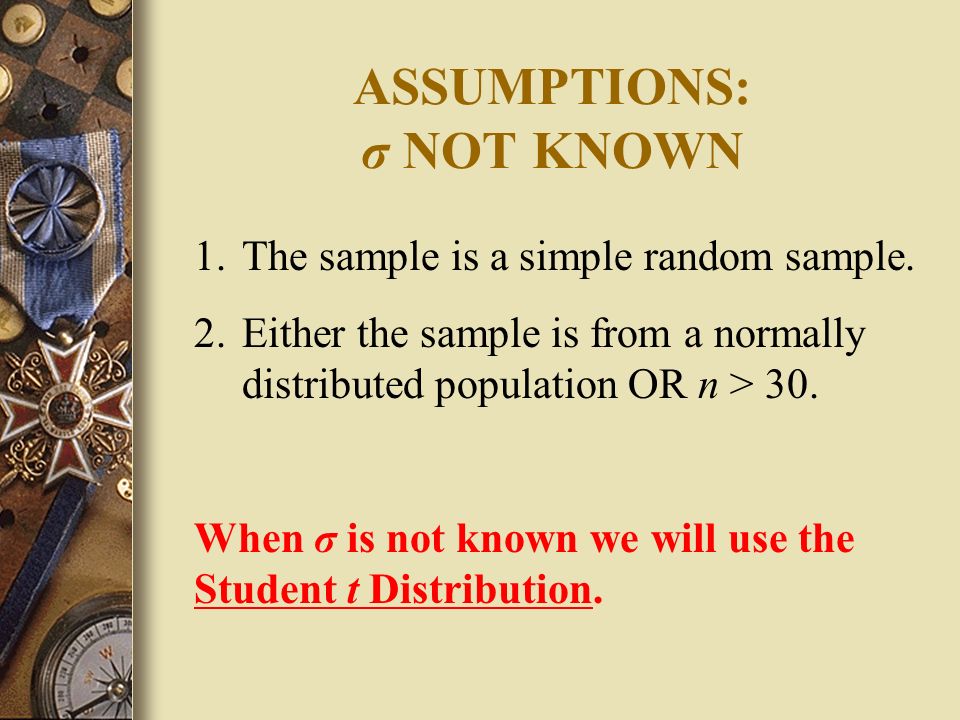 ASSUMPTIONS:
$\sigma$ NOT KNOWN

1. The sample is a simple random sample.

2. Either the sample is from a normally distributed population OR $n > 30$.

When $\sigma$ is not known we will use the Student $t$ Distribution.